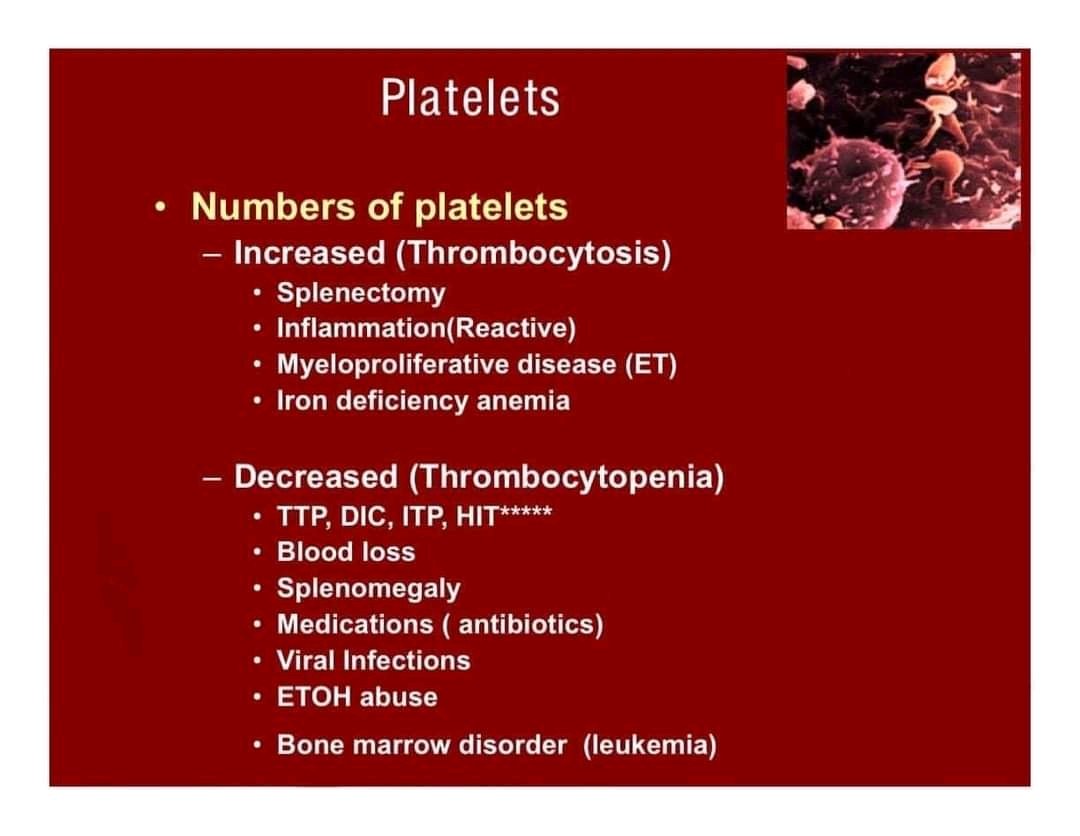 Platelets

• Numbers of platelets
– Increased (Thrombocytosis)
• Splenectomy
• Inflammation(Reactive)
• Myeloproliferative disease (ET)
• Iron deficiency anemia

– Decreased (Thrombocytopenia)
• TTP, DIC, ITP, HIT*****
• Blood loss
• Splenomegaly
• Medications ( antibiotics)
• Viral Infections
• ETOH abuse
• Bone marrow disorder (leukemia)